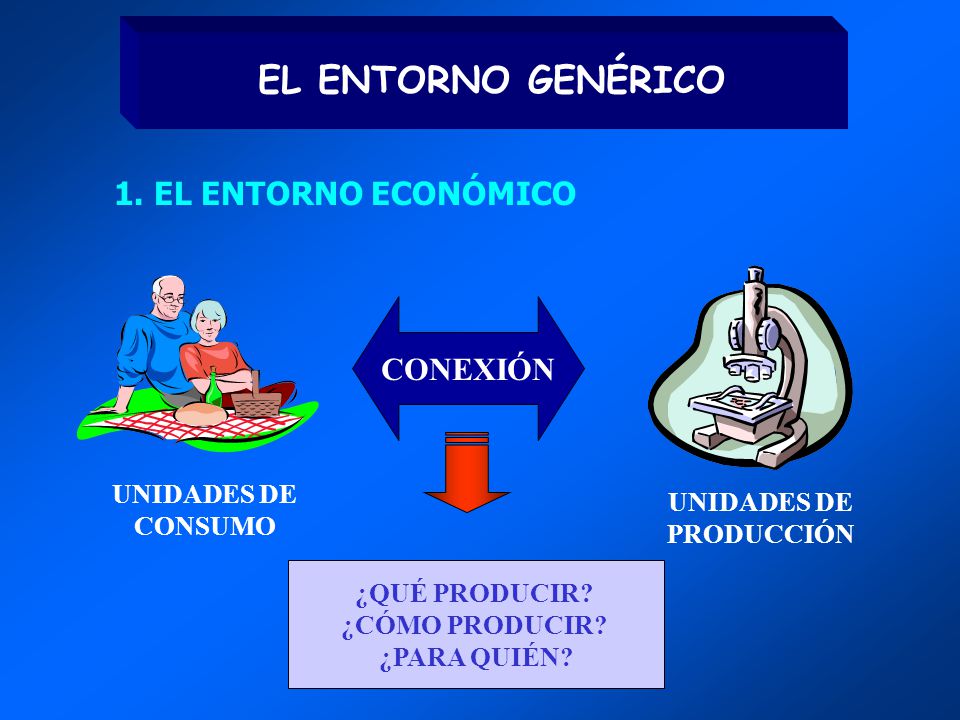 EL ENTORNO GENÉRICO

1. EL ENTORNO ECONÓMICO

CONEXIÓN

UNIDADES DE CONSUMO

UNIDADES DE PRODUCCIÓN

¿QUÉ PRODUCIR?
¿CÓMO PRODUCIR?
¿PARA QUIÉN?